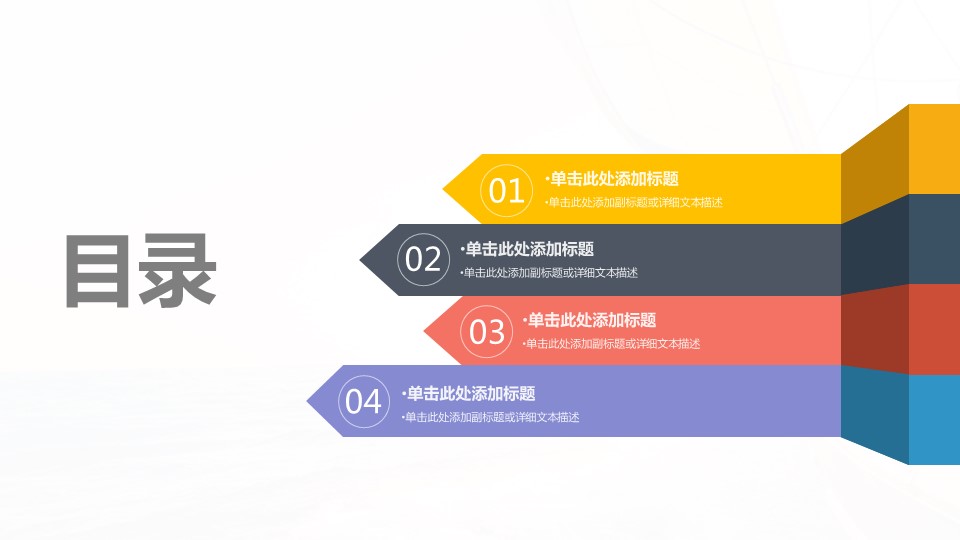 目录

01
•单击此处添加标题
•单击此处添加副标题或详细文本描述

02
•单击此处添加标题
•单击此处添加副标题或详细文本描述

03
•单击此处添加标题
•单击此处添加副标题或详细文本描述

04
•单击此处添加标题
•单击此处添加副标题或详细文本描述